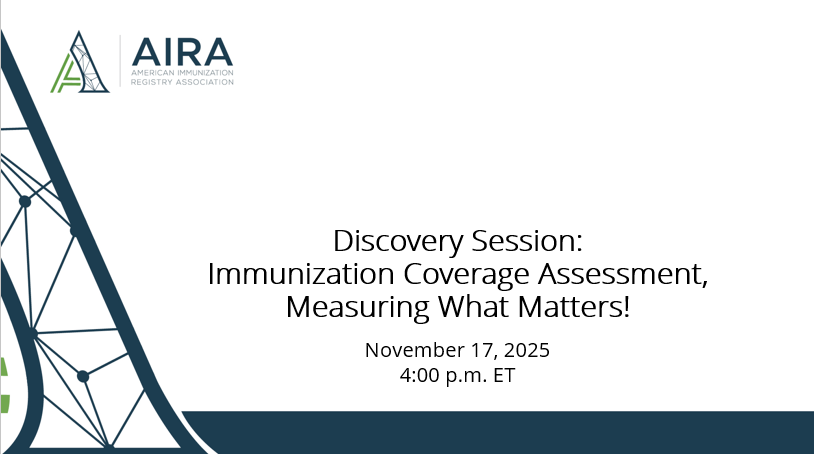 AIRA
AMERICAN IMMUNIZATION REGISTRY ASSOCIATION

Discovery Session:
Immunization Coverage Assessment,
Measuring What Matters!

November 17, 2025
4:00 p.m. ET